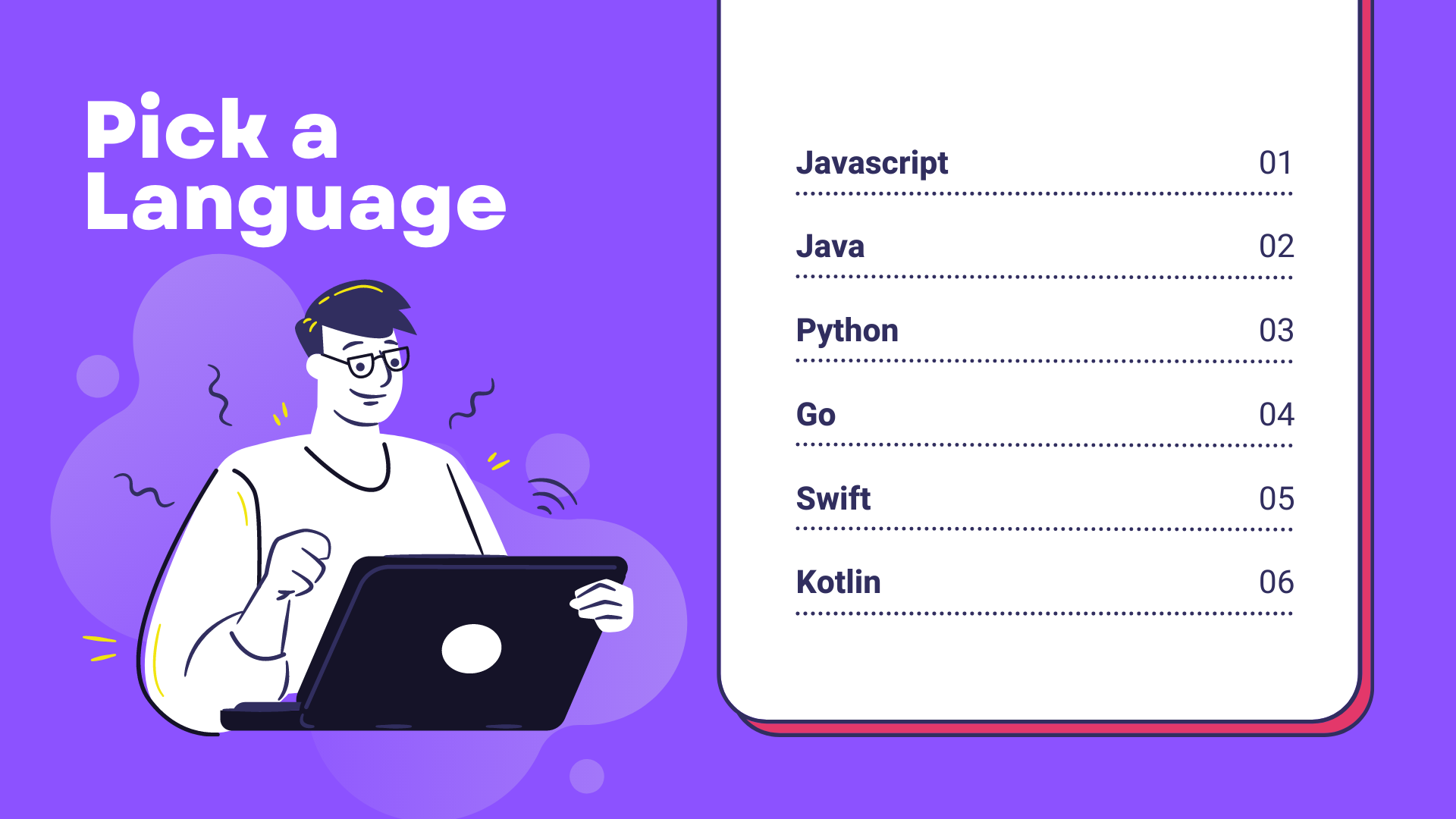 Pick a Language

Javascript 01
Java 02
Python 03
Go 04
Swift 05
Kotlin 06